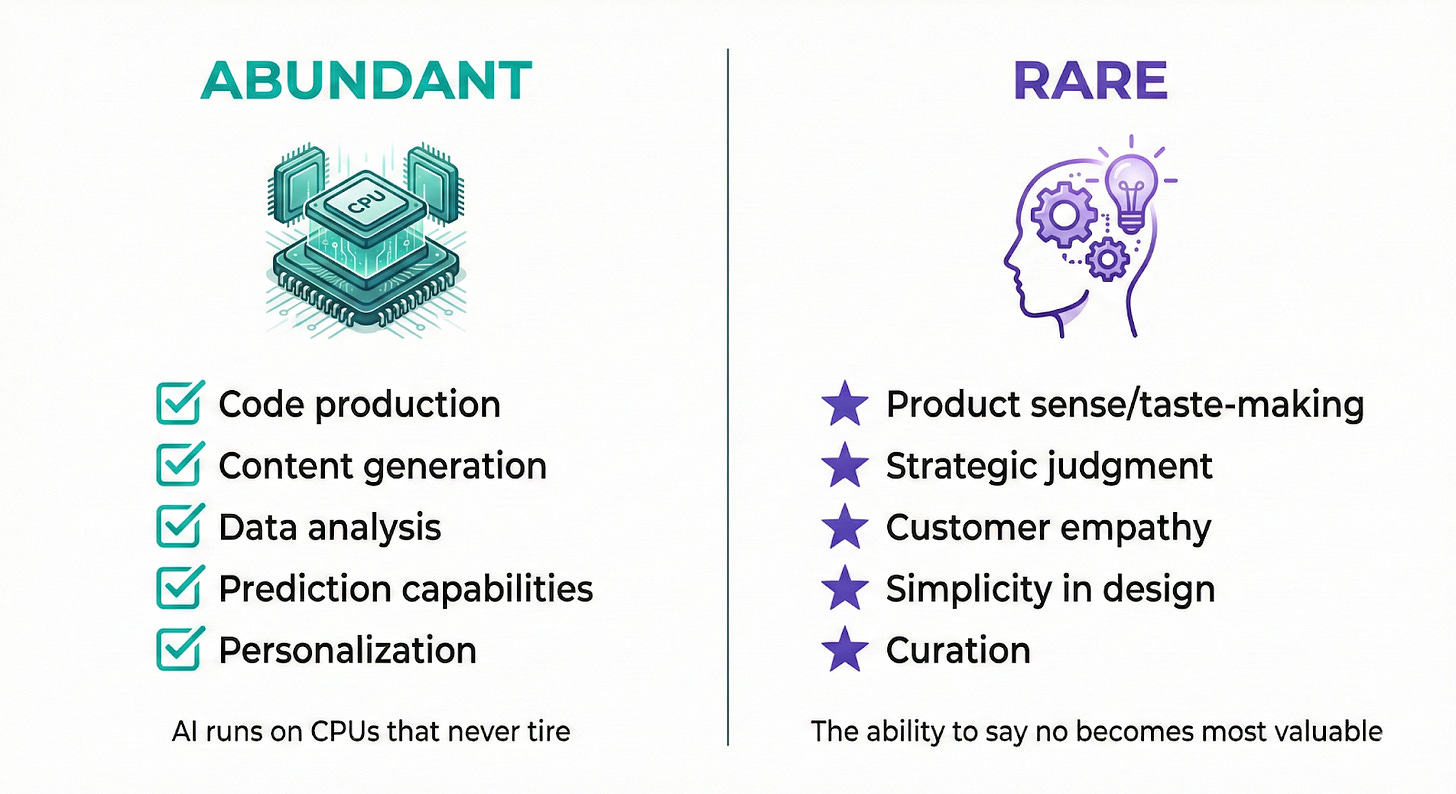 ABUNDANT

CPU

Code production
Content generation
Data analysis
Prediction capabilities
Personalization

AI runs on CPUs that never tire

RARE

Product sense/taste-making
Strategic judgment
Customer empathy
Simplicity in design
Curation

The ability to say no becomes most valuable